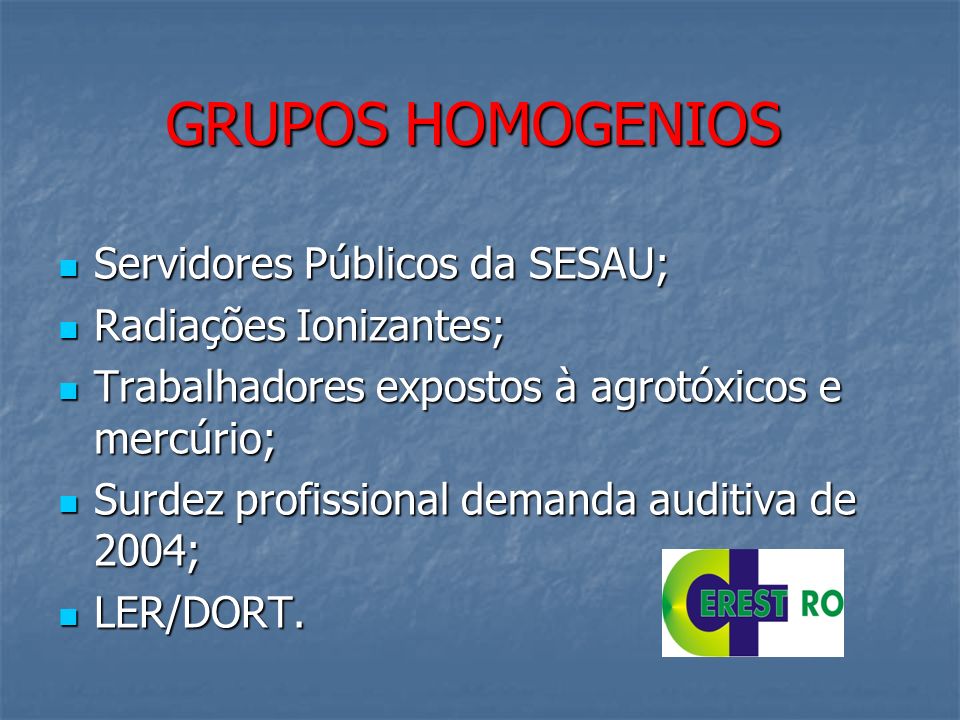 GRUPOS HOMOGENIOS

- Servidores Públicos da SESAU;
- Radiações Ionizantes;
- Trabalhadores expostos à agrotóxicos e mercúrio;
- Surdez profissional demanda auditiva de 2004;
- LER/DORT.

CEREST RO